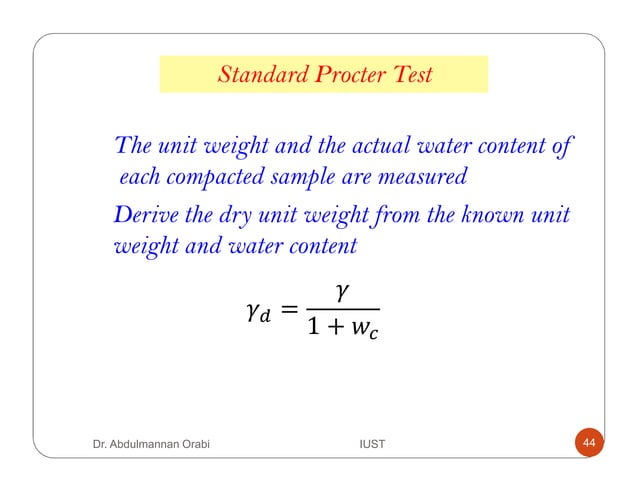 Standard Procter Test

The unit weight and the actual water content of each compacted sample are measured

Derive the dry unit weight from the known unit weight and water content

$\gamma_d = \frac{\gamma}{1 + w_c}$

Dr. Abdulmannan Orabi

IUST

44